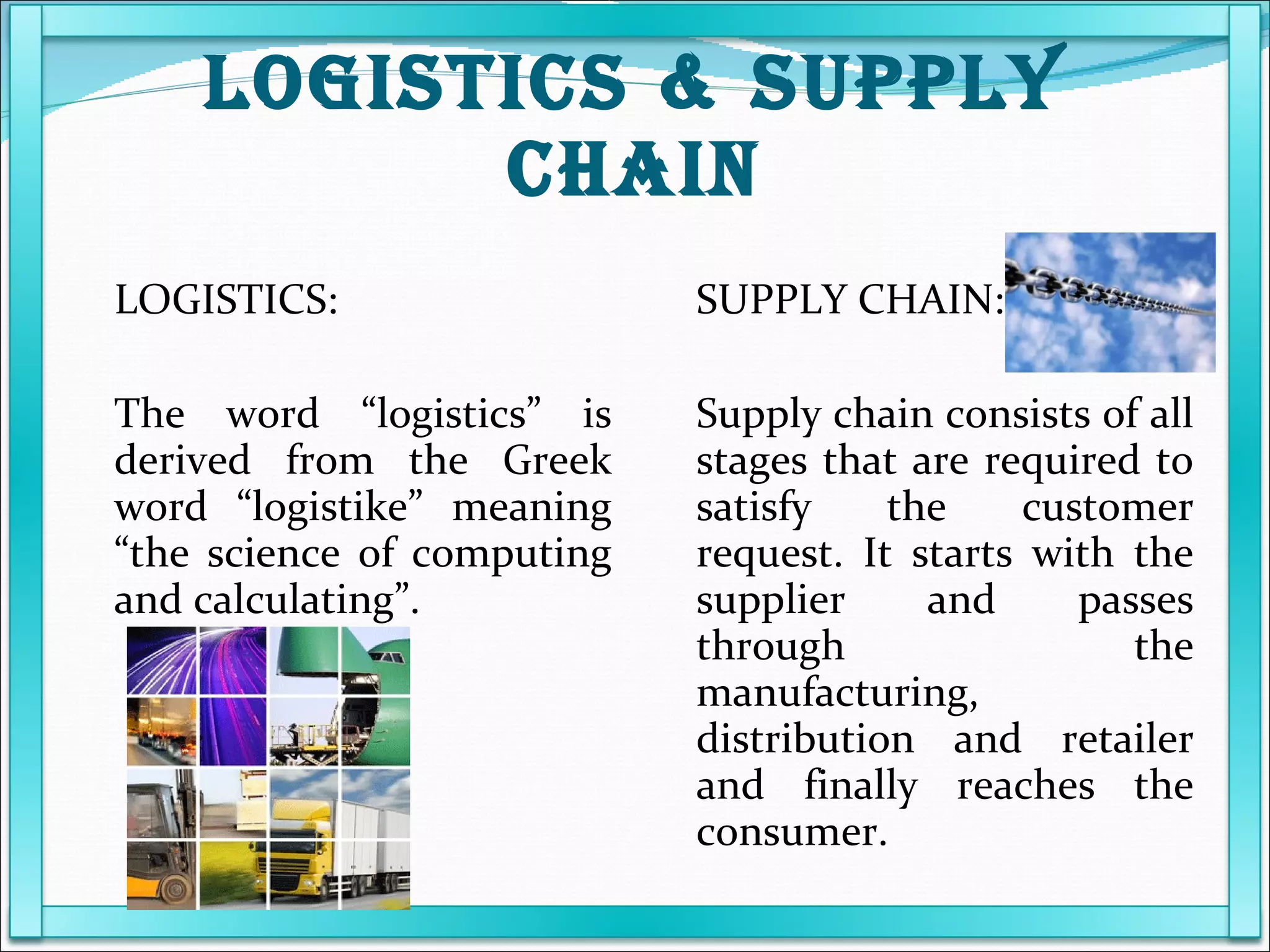 LOGISTICS & SUPPLY CHAIN

LOGISTICS:

The word “logistics” is derived from the Greek word “logistike” meaning “the science of computing and calculating”.

SUPPLY CHAIN:

Supply chain consists of all stages that are required to satisfy the customer request. It starts with the supplier and passes through the manufacturing, distribution and retailer and finally reaches the consumer.